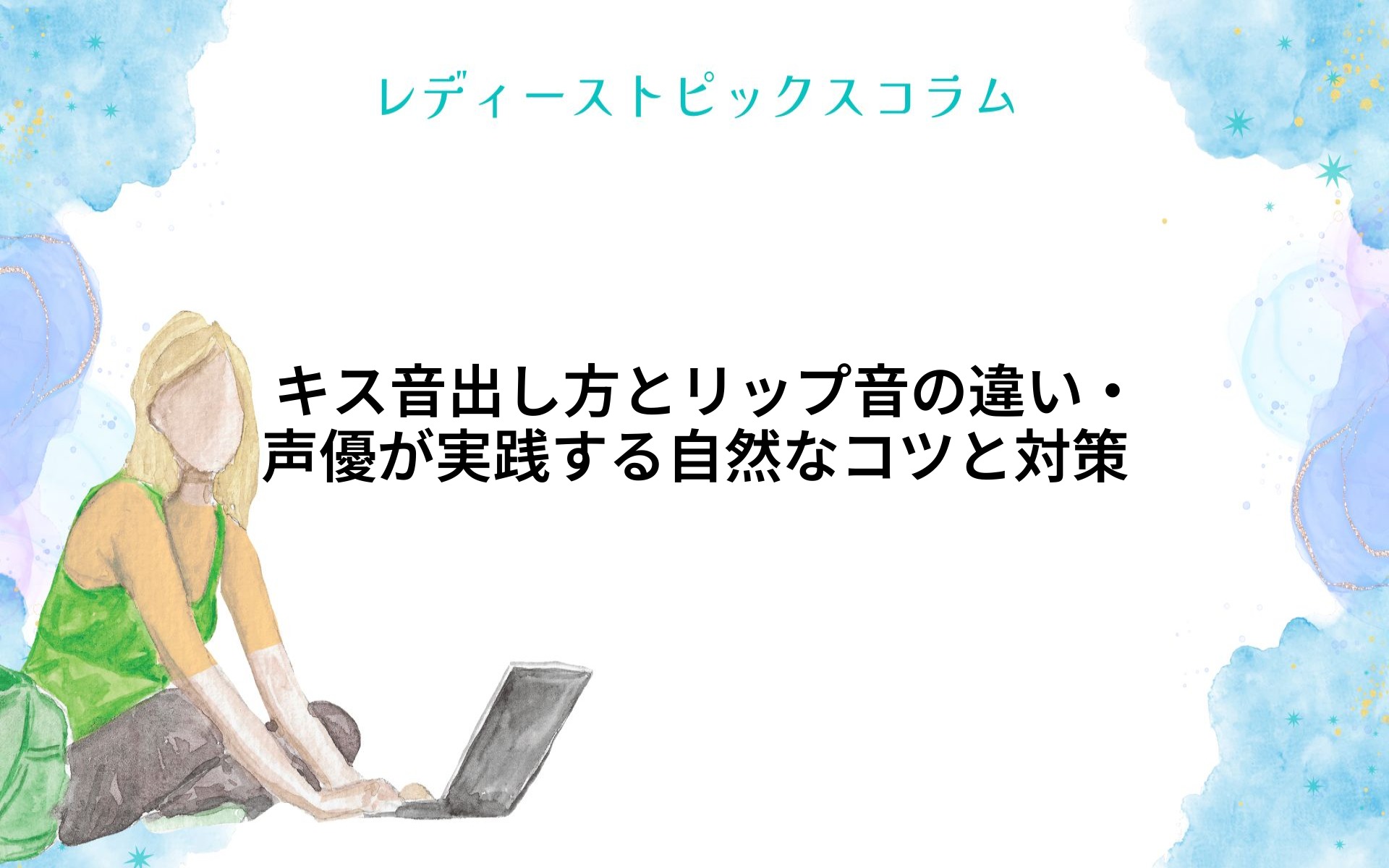 レディーストピックスコラム

キス音出し方とリップ音の違い・
声優が実践する自然なコツと対策